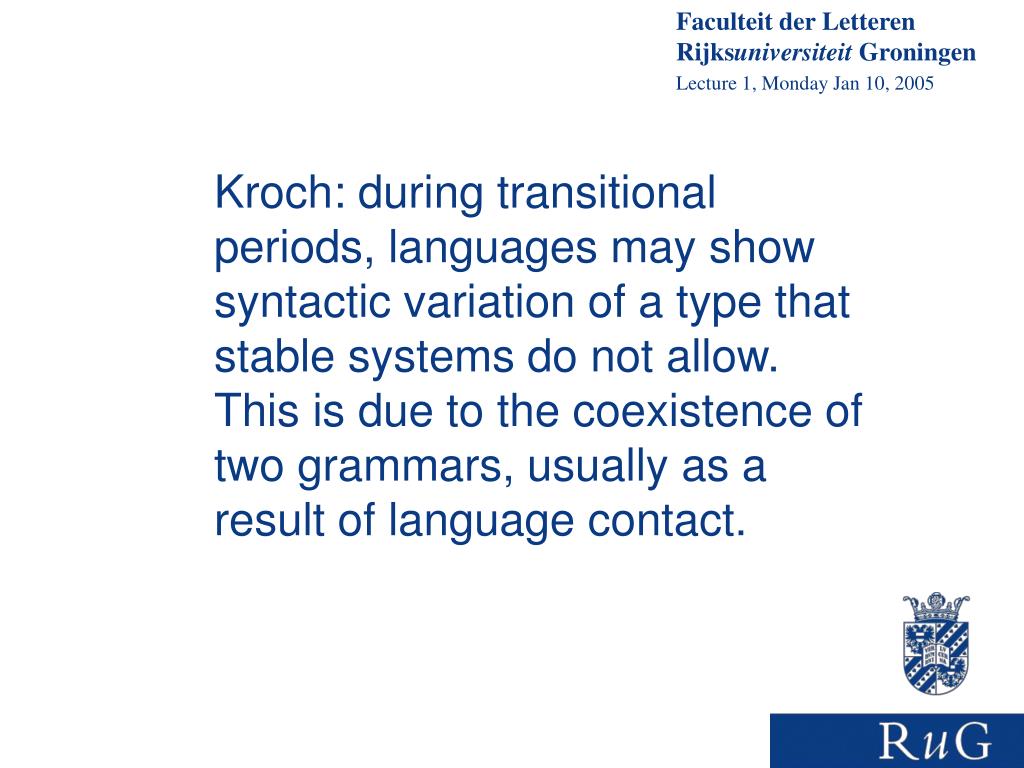 Faculteit der Letteren
Rijksuniversiteit Groningen
Lecture 1, Monday Jan 10, 2005

Kroch: during transitional periods, languages may show syntactic variation of a type that stable systems do not allow. This is due to the coexistence of two grammars, usually as a result of language contact.

RuG